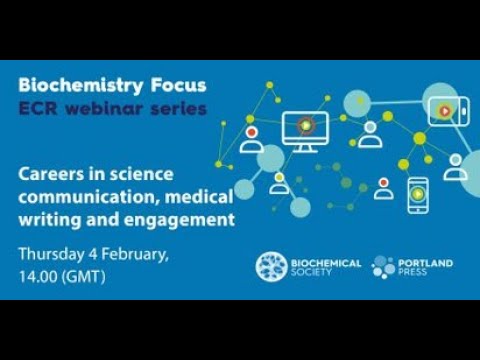 Biochemistry Focus
ECR webinar series

Careers in science communication, medical writing and engagement

Thursday 4 February,
14.00 (GMT)

BIOCHEMICAL SOCIETY

PORTLAND PRESS